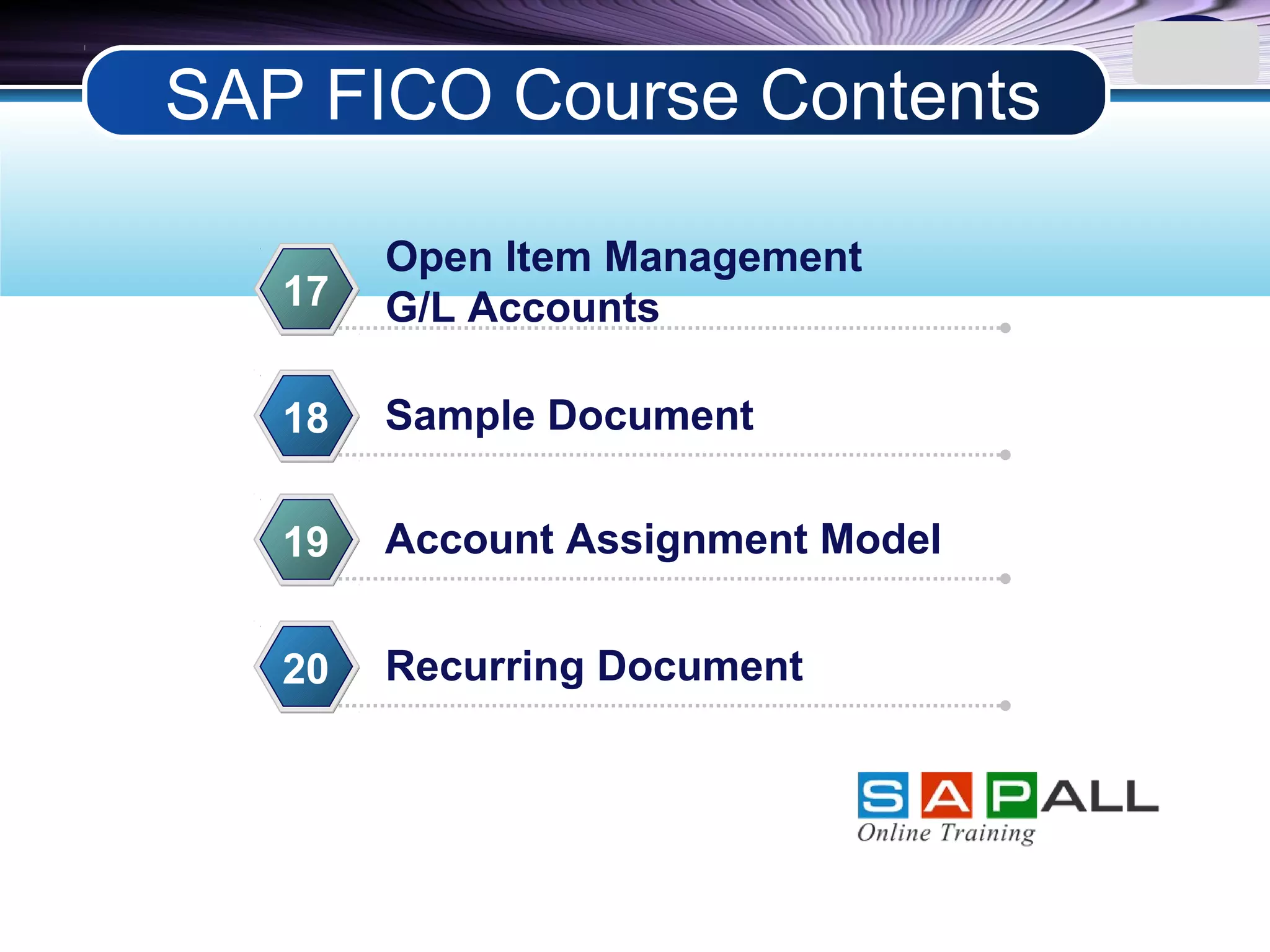 SAP FICO Course Contents

17 Open Item Management G/L Accounts

18 Sample Document

19 Account Assignment Model

20 Recurring Document

SAPALL
Online Training